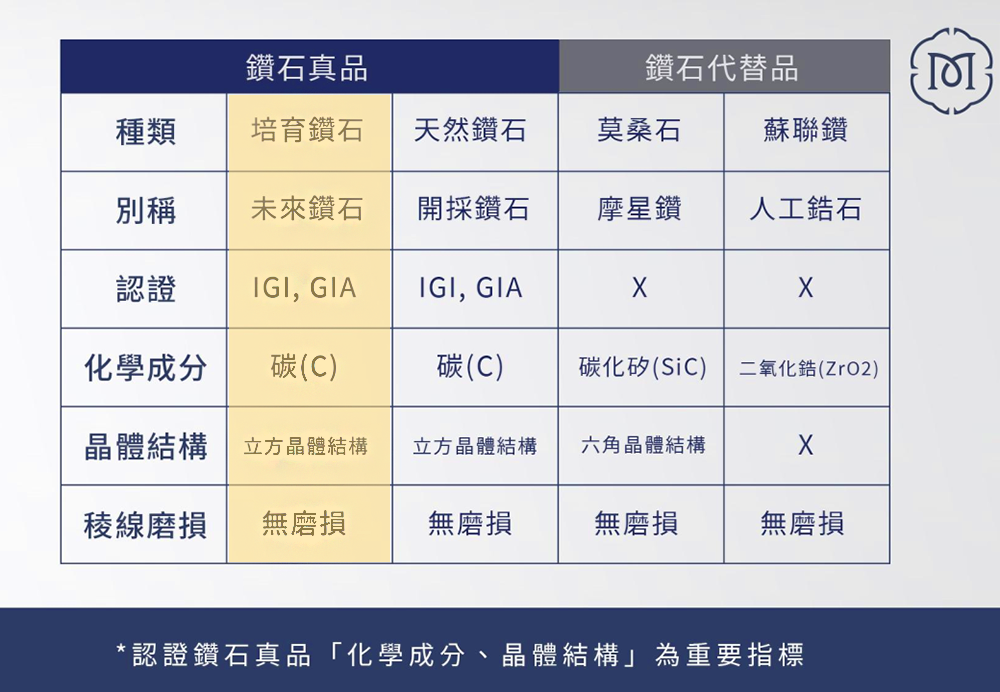 | | 鑽石真品 | | 鑽石代替品 | |
|---|---|---|---|---|
| 種類 | 培育鑽石 | 天然鑽石 | 莫桑石 | 蘇聯鑽 |
| 別稱 | 未來鑽石 | 開採鑽石 | 摩星鑽 | 人工鋯石 |
| 認證 | IGI, GIA | IGI, GIA | X | X |
| 化學成分 | 碳(C) | 碳(C) | 碳化矽(SiC) | 二氧化鋯(ZrO2) |
| 晶體結構 | 立方晶體結構 | 立方晶體結構 | 六角晶體結構 | X |
| 稜線磨損 | 無磨損 | 無磨損 | 無磨損 | 無磨損 |

*認證鑽石真品「化學成分、晶體結構」為重要指標